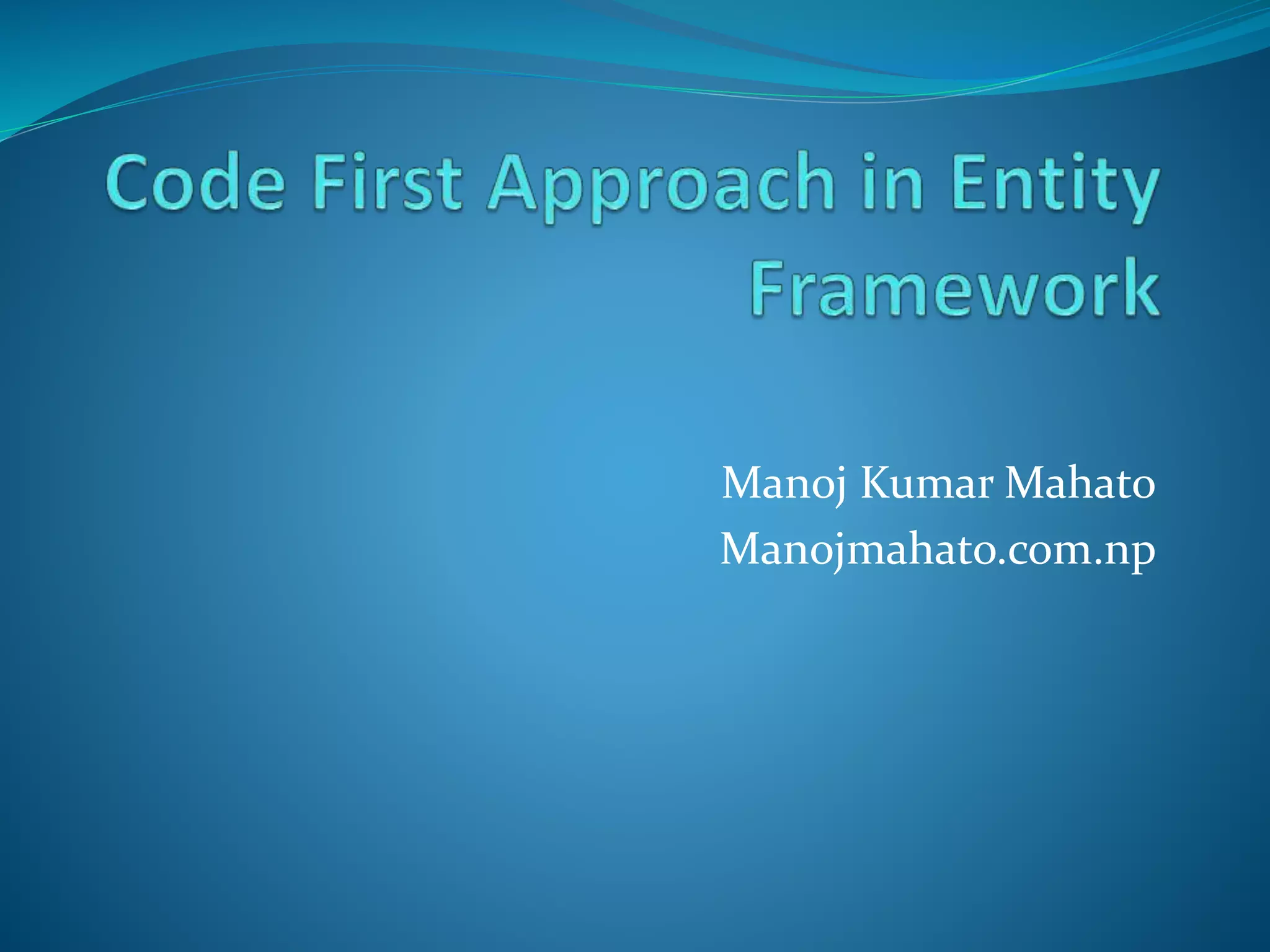 Code First Approach in Entity Framework

Manoj Kumar Mahato
Manojmahato.com.np